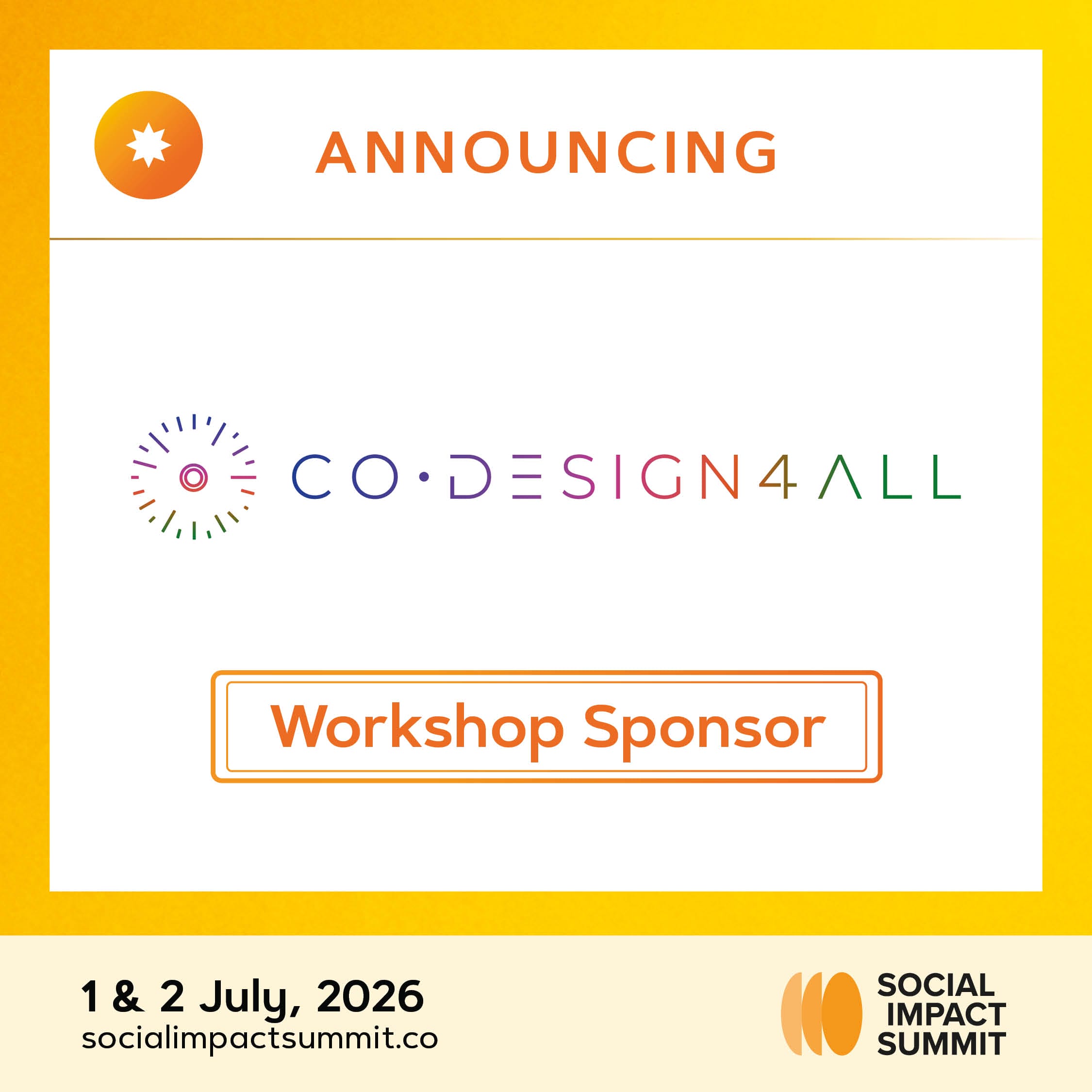 ANNOUNCING

CO·DESIGN4ALL

Workshop Sponsor

1 & 2 July, 2026
socialimpactsummit.co

SOCIAL IMPACT SUMMIT